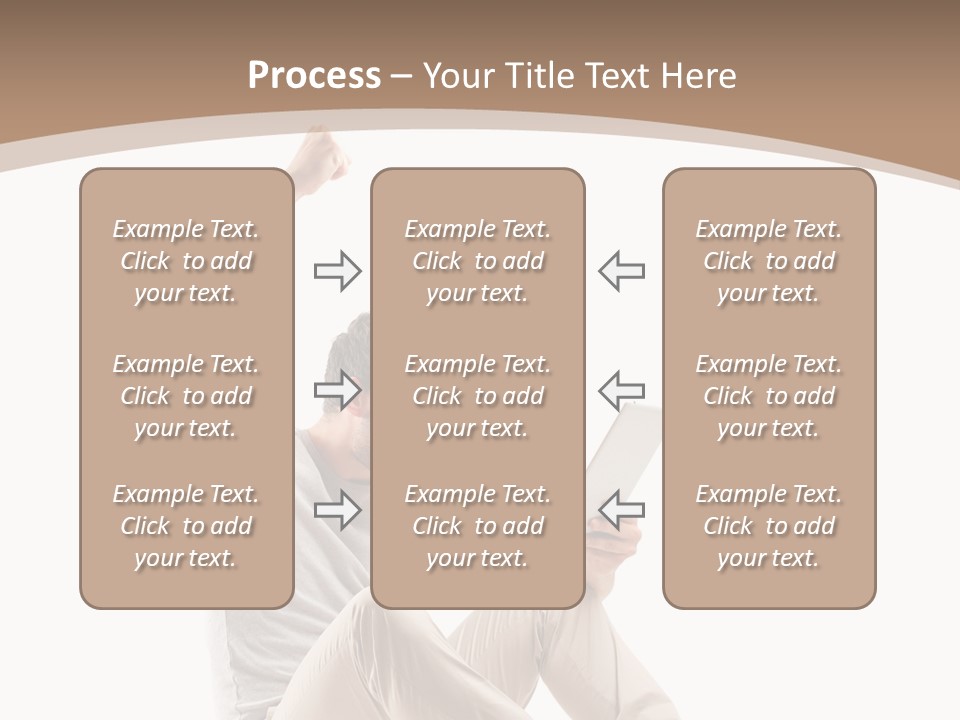 Process – Your Title Text Here

Example Text. Click to add your text.

Example Text. Click to add your text.

Example Text. Click to add your text.

Example Text. Click to add your text.

Example Text. Click to add your text.

Example Text. Click to add your text.

Example Text. Click to add your text.

Example Text. Click to add your text.

Example Text. Click to add your text.